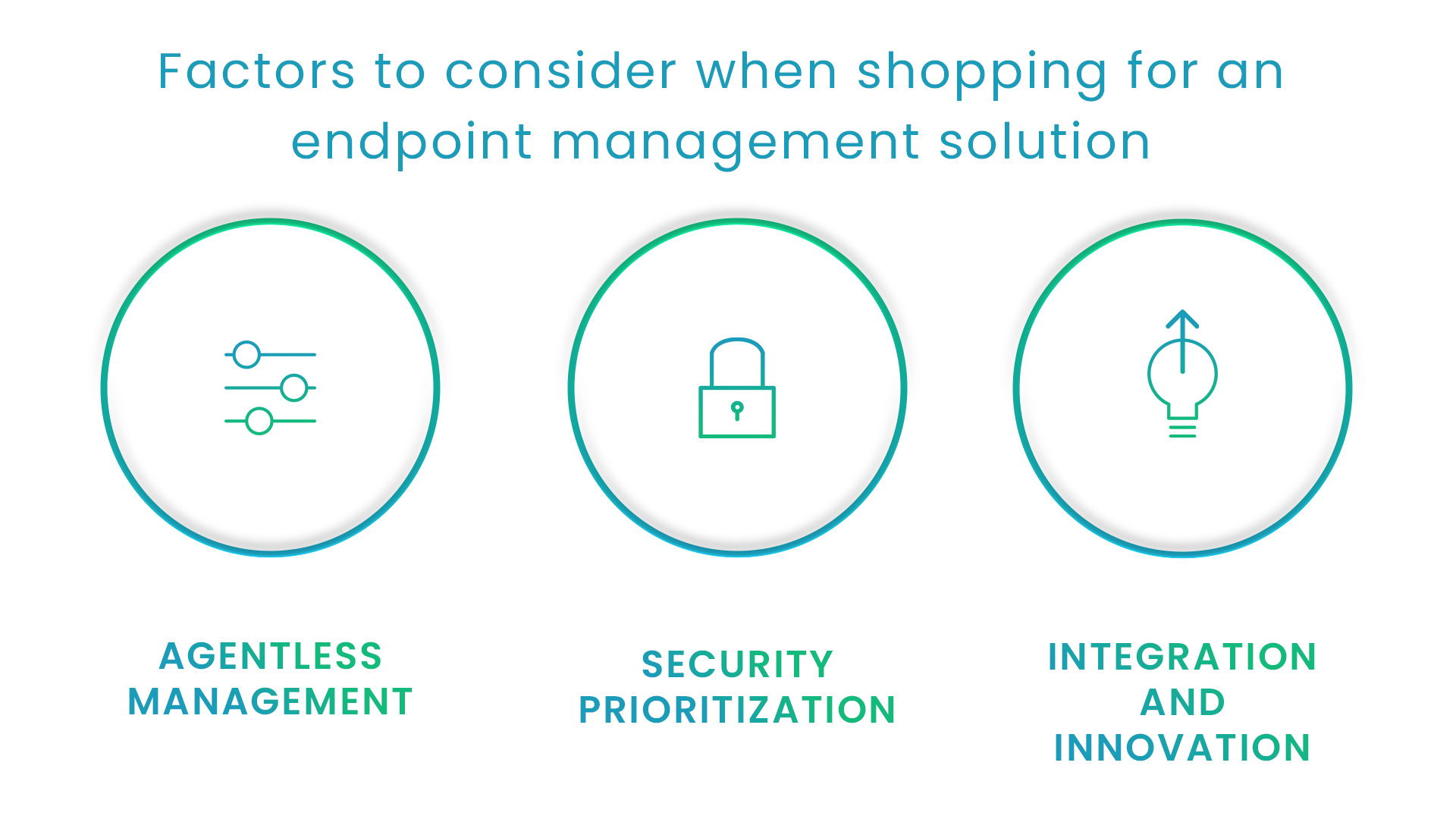 Factors to consider when shopping for an endpoint management solution

AGENTLESS MANAGEMENT

SECURITY PRIORITIZATION

INTEGRATION AND INNOVATION